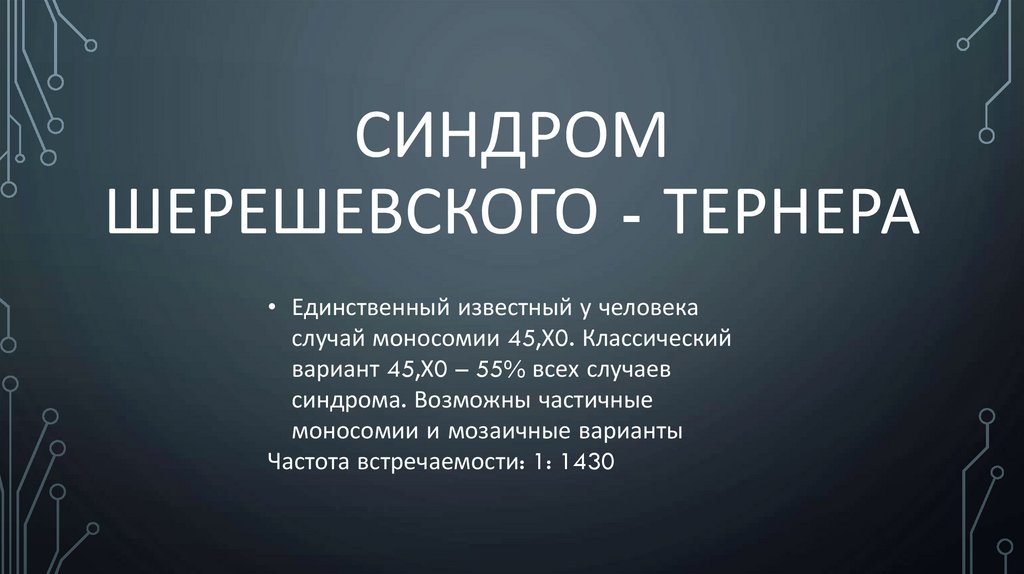 СИНДРОМ ШЕРЕШЕВСКОГО - ТЕРНЕРА

• Единственный известный у человека случай моносомии 45,Х0. Классический вариант 45,Х0 – 55% всех случаев синдрома. Возможны частичные моносомии и мозаичные варианты

Частота встречаемости: 1: 1430